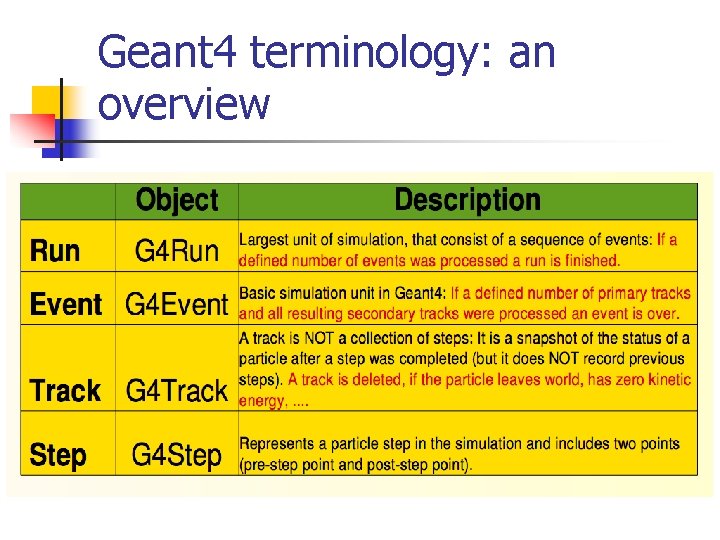 Geant4 terminology: an overview

| | Object | Description |
|---|---|---|
| Run | G4Run | Largest unit of simulation, that consist of a sequence of events: If a defined number of events was processed a run is finished. |
| Event | G4Event | Basic simulation unit in Geant4: If a defined number of primary tracks and all resulting secondary tracks were processed an event is over. |
| Track | G4Track | A track is NOT a collection of steps: It is a snapshot of the status of a particle after a step was completed (but it does NOT record previous steps). A track is deleted, if the particle leaves world, has zero kinetic energy, .... |
| Step | G4Step | Represents a particle step in the simulation and includes two points (pre-step point and post-step point). |